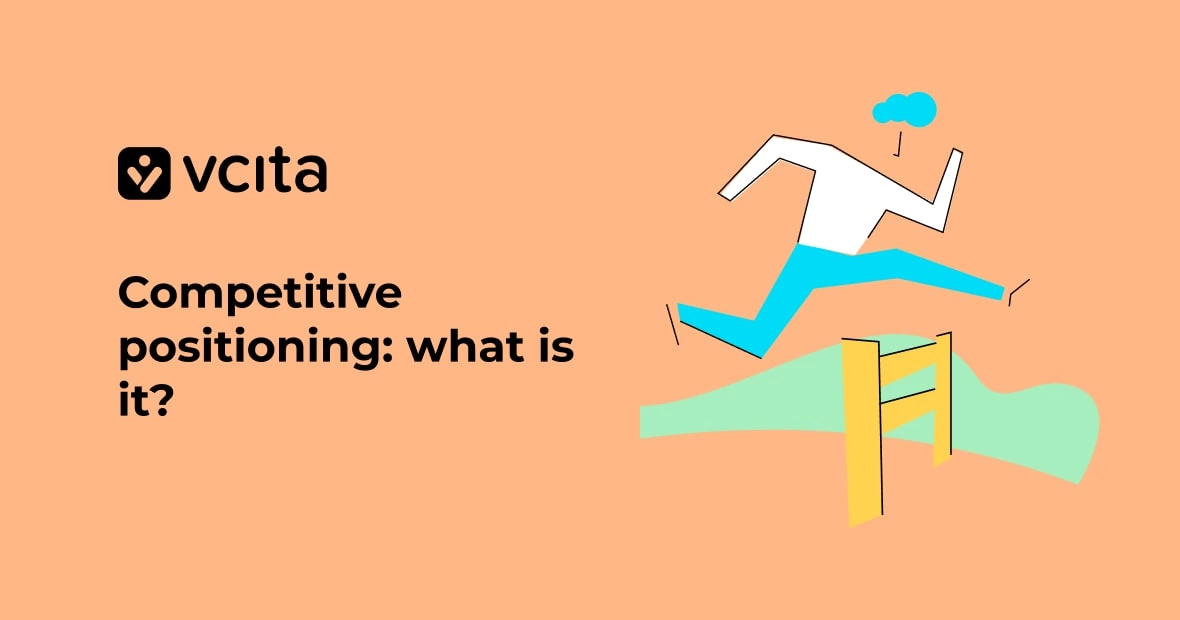 vcita

Competitive positioning: what is it?